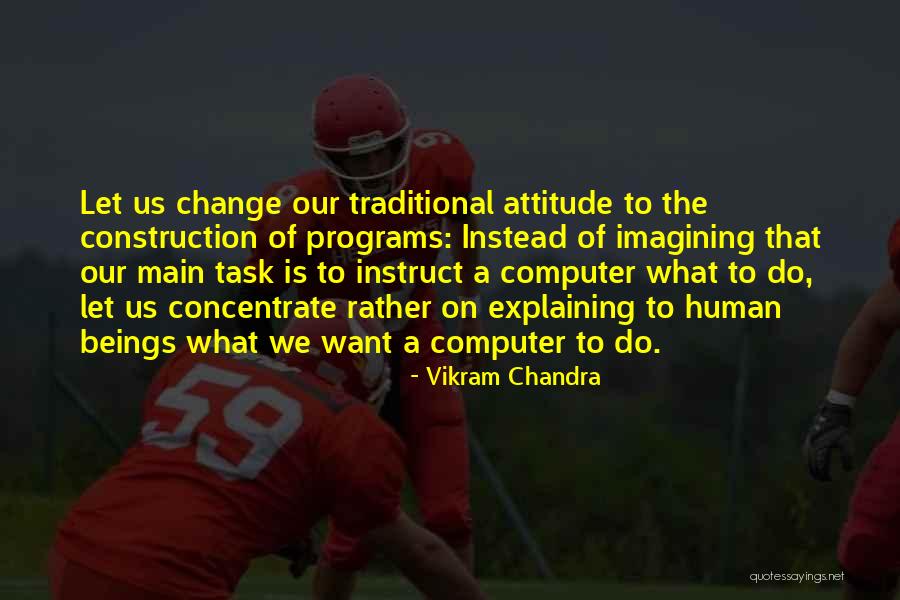 Let us change our traditional attitude to the construction of programs: Instead of imagining that our main task is to instruct a computer what to do, let us concentrate rather on explaining to human beings what we want a computer to do.

- Vikram Chandra

59

quotessayings.net